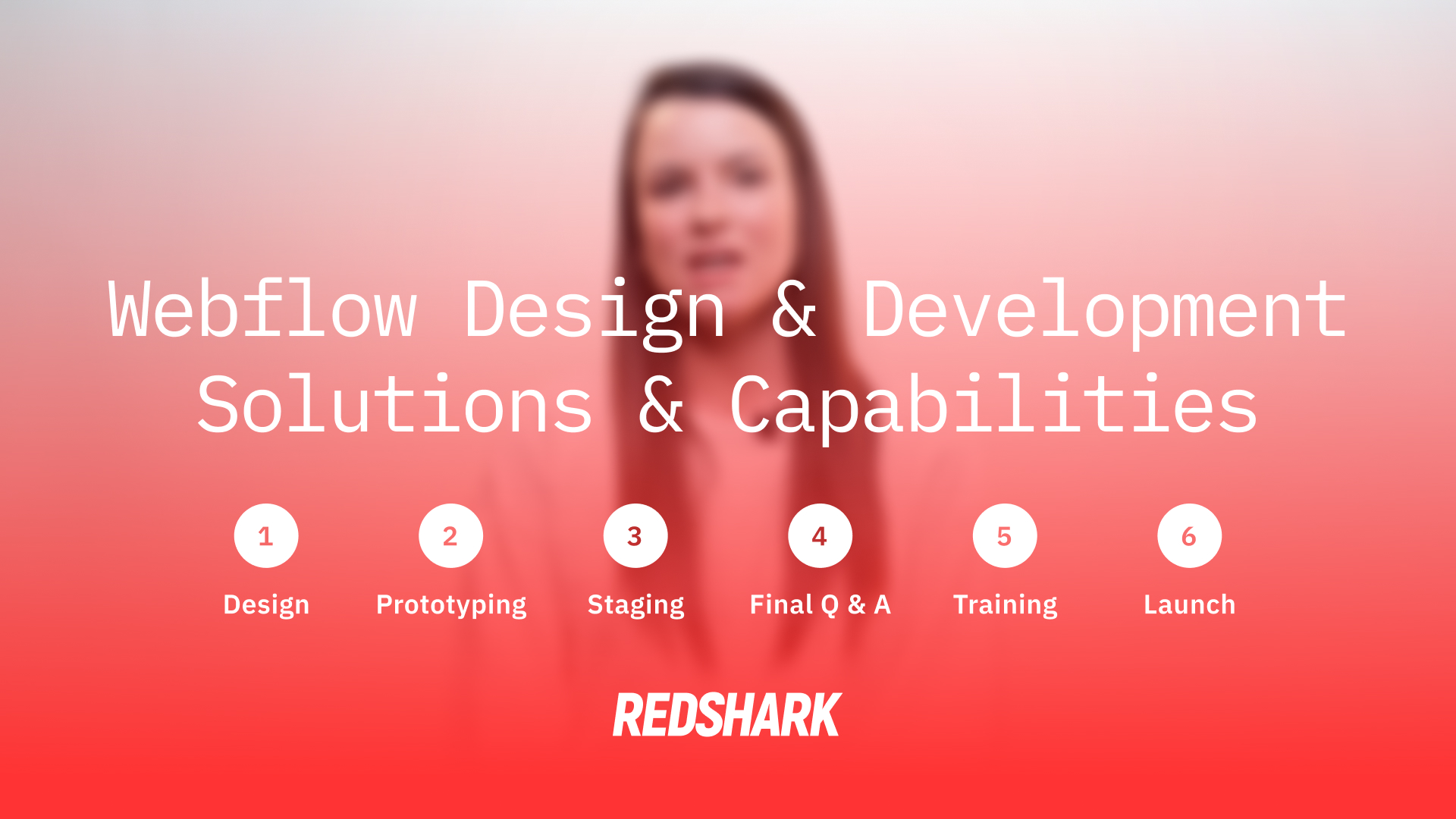 Webflow Design & Development Solutions & Capabilities

1
Design

2
Prototyping

3
Staging

4
Final Q & A

5
Training

6
Launch

REDSHARK